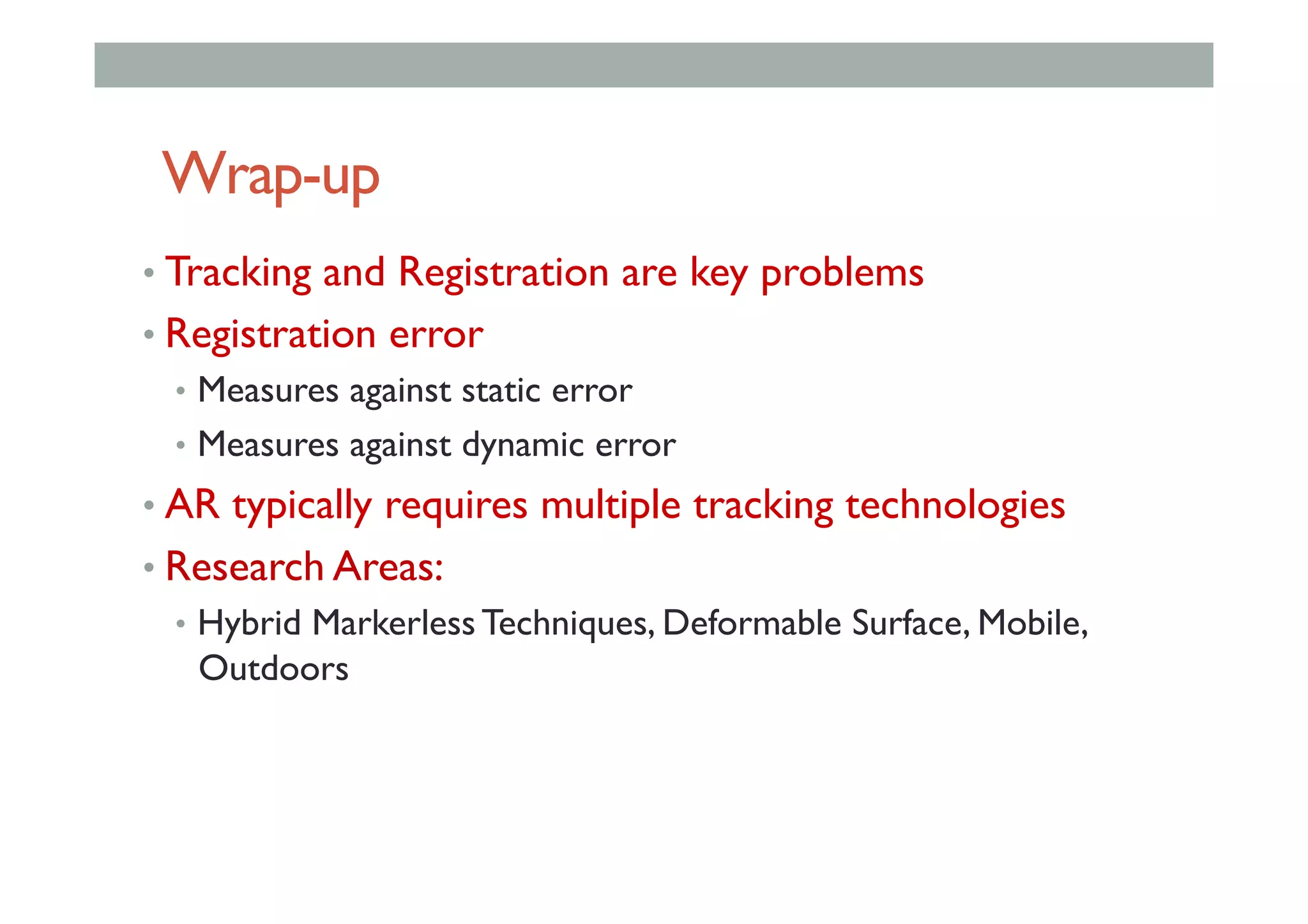 Wrap-up

• Tracking and Registration are key problems
• Registration error
  • Measures against static error
  • Measures against dynamic error
• AR typically requires multiple tracking technologies
• Research Areas:
  • Hybrid Markerless Techniques, Deformable Surface, Mobile, Outdoors